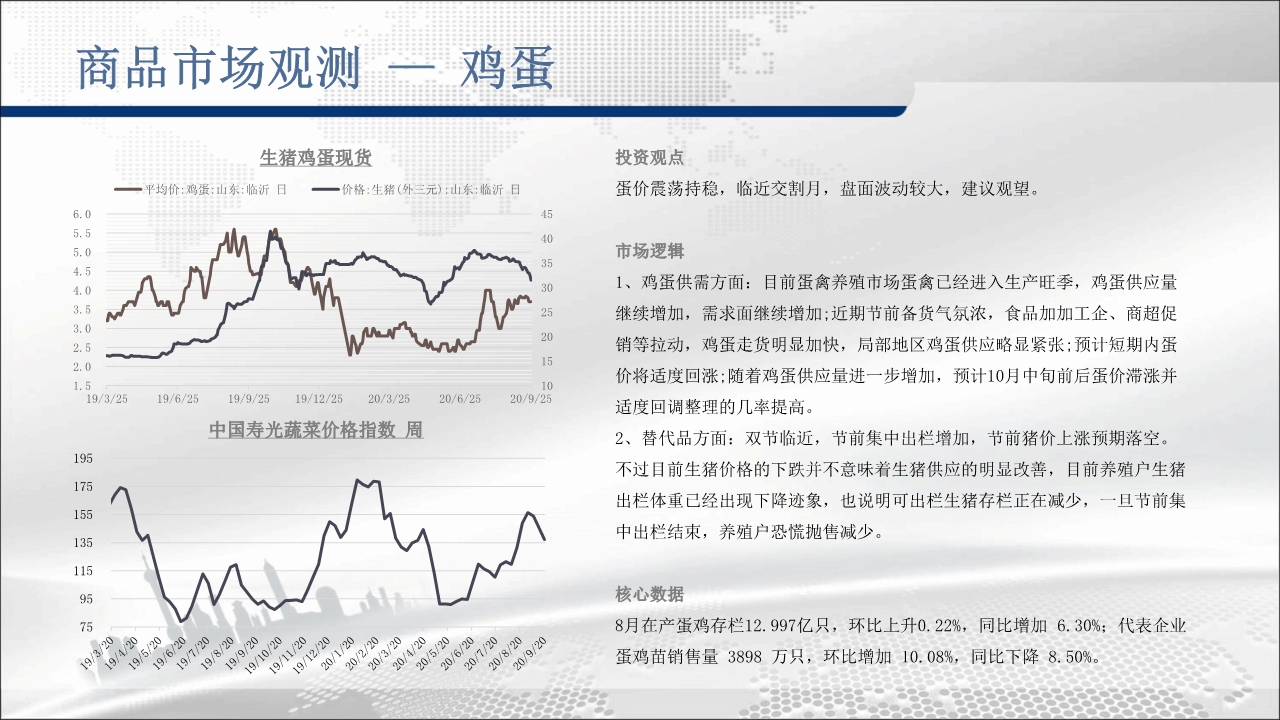 商品市场观测 — 鸡蛋

生猪鸡蛋现货

平均价:鸡蛋:山东:临沂 日
价格:生猪(外三元):山东:临沂 日

6.0
5.5
5.0
4.5
4.0
3.5
3.0
2.5
2.0
1.5

45
40
35
30
25
20
15
10

19/3/25 19/6/25 19/9/25 19/12/25 20/3/25 20/6/25 20/9/25

中国寿光蔬菜价格指数 周

195
175
155
135
115
95
75

19/3/20 19/4/20 19/5/20 19/6/20 19/7/20 19/8/20 19/9/20 19/10/20 19/11/20 19/12/20 20/1/20 20/2/20 20/3/20 20/4/20 20/5/20 20/6/20 20/7/20 20/8/20 20/9/20

投资观点

蛋价震荡持稳，临近交割月，盘面波动较大，建议观望。

市场逻辑

1、鸡蛋供需方面：目前蛋禽养殖市场蛋禽已经进入生产旺季，鸡蛋供应量继续增加，需求面继续增加;近期节前备货气氛浓，食品加加工企、商超促销等拉动，鸡蛋走货明显加快，局部地区鸡蛋供应略显紧张;预计短期内蛋价将适度回涨;随着鸡蛋供应量进一步增加，预计10月中旬前后蛋价滞涨并适度回调整理的几率提高。

2、替代品方面：双节临近，节前集中出栏增加，节前猪价上涨预期落空。不过目前生猪价格的下跌并不意味着生猪供应的明显改善，目前养殖户生猪出栏体重已经出现下降迹象，也说明可出栏生猪存栏正在减少，一旦节前集中出栏结束，养殖户恐慌抛售减少。

核心数据

8月在产蛋鸡存栏12.997亿只，环比上升0.22%，同比增加 6.30%；代表企业蛋鸡苗销售量 3898 万只，环比增加 10.08%，同比下降 8.50%。